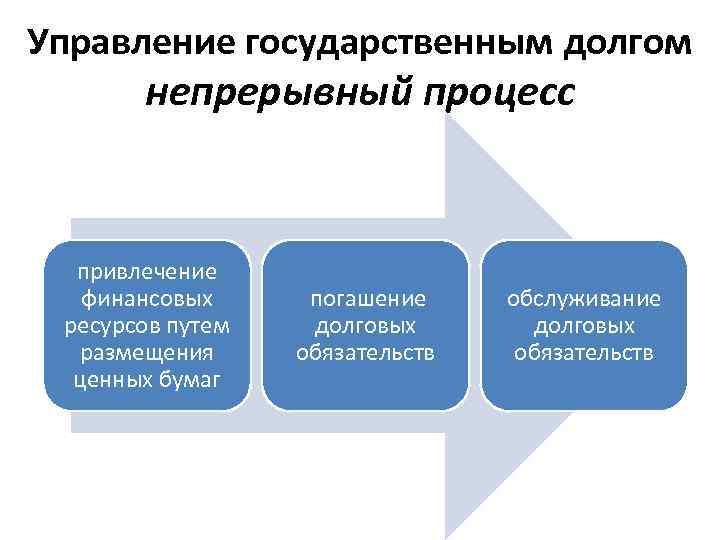 Управление государственным долгом непрерывный процесс

привлечение финансовых ресурсов путем размещения ценных бумаг

погашение долговых обязательств

обслуживание долговых обязательств